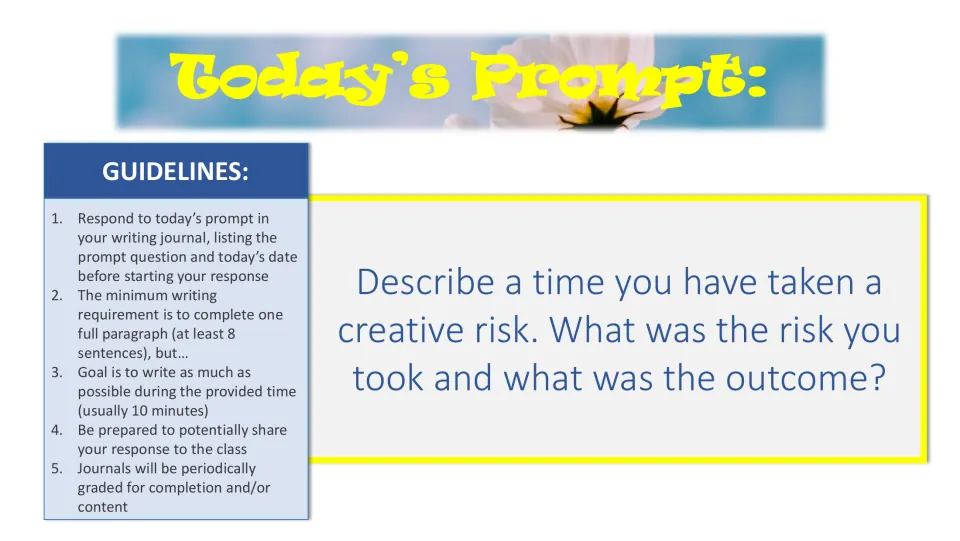 Today's Prompt:

GUIDELINES:

1. Respond to today's prompt in your writing journal, listing the prompt question and today's date before starting your response
2. The minimum writing requirement is to complete one full paragraph (at least 8 sentences), but…
3. Goal is to write as much as possible during the provided time (usually 10 minutes)
4. Be prepared to potentially share your response to the class
5. Journals will be periodically graded for completion and/or content

Describe a time you have taken a creative risk. What was the risk you took and what was the outcome?